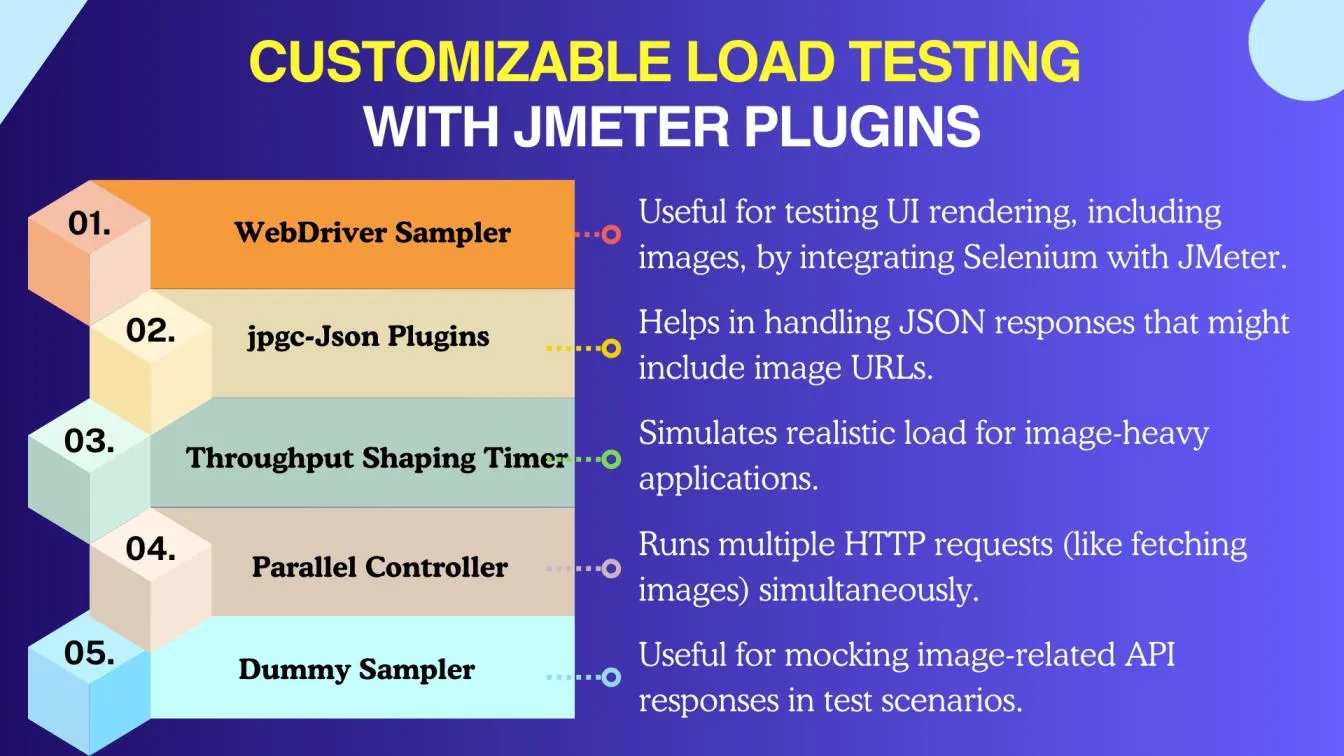 CUSTOMIZABLE LOAD TESTING
WITH JMETER PLUGINS

01.
WebDriver Sampler
Useful for testing UI rendering, including images, by integrating Selenium with JMeter.

02.
jpgc-Json Plugins
Helps in handling JSON responses that might include image URLs.

03.
Throughput Shaping Timer
Simulates realistic load for image-heavy applications.

04.
Parallel Controller
Runs multiple HTTP requests (like fetching images) simultaneously.

05.
Dummy Sampler
Useful for mocking image-related API responses in test scenarios.